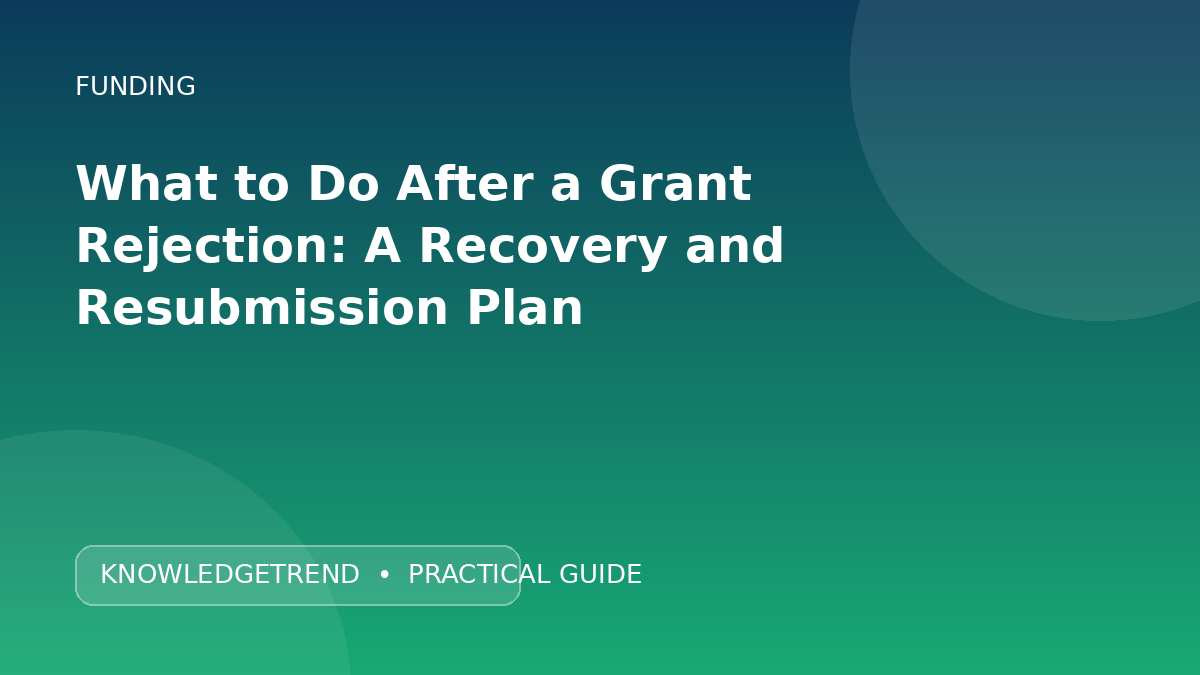 FUNDING

What to Do After a Grant Rejection: A Recovery and Resubmission Plan

KNOWLEDGETREND • PRACTICAL GUIDE